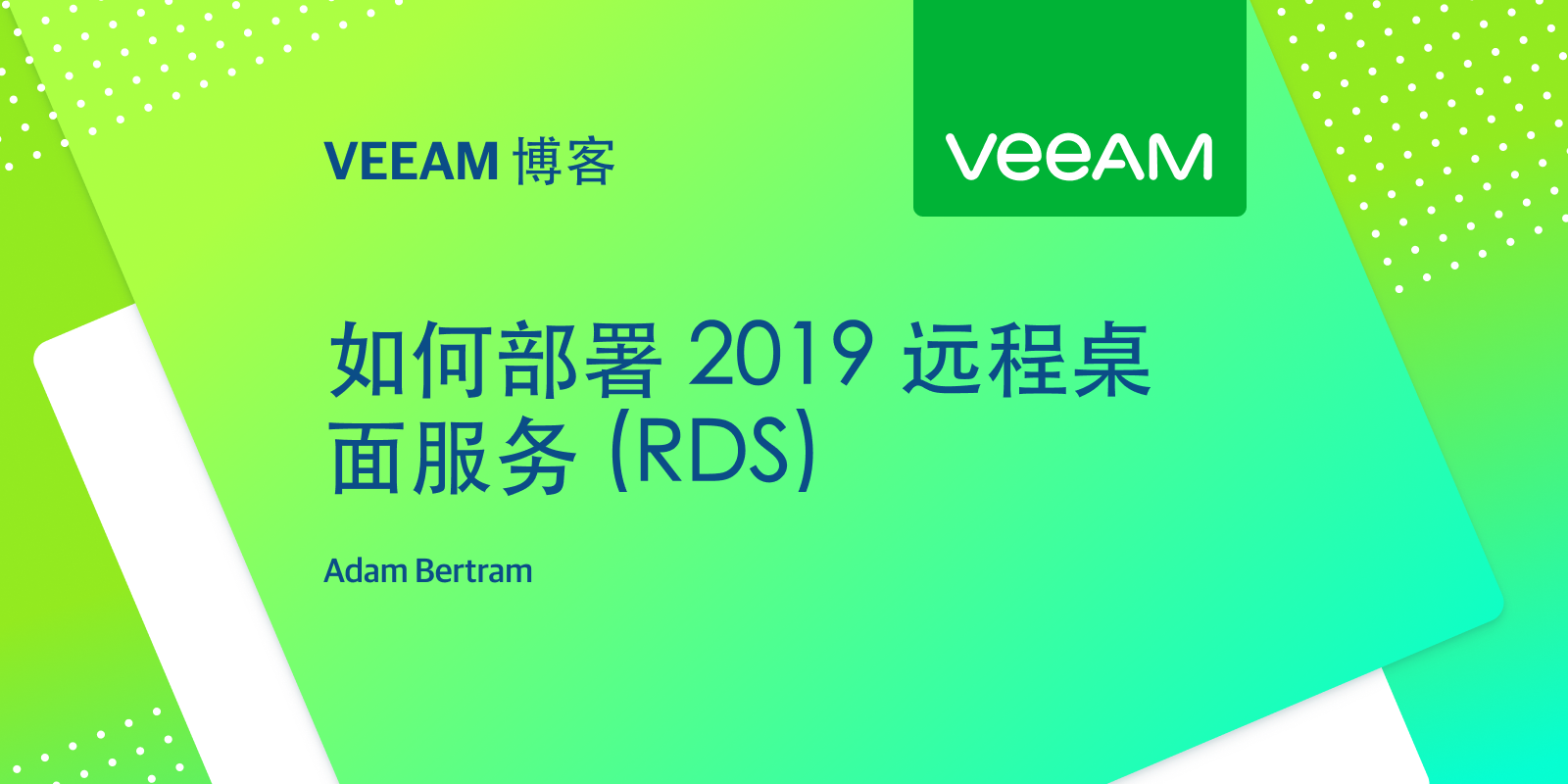 VEEAM 博客

veeAM

如何部署 2019 远程桌面服务 (RDS)

Adam Bertram